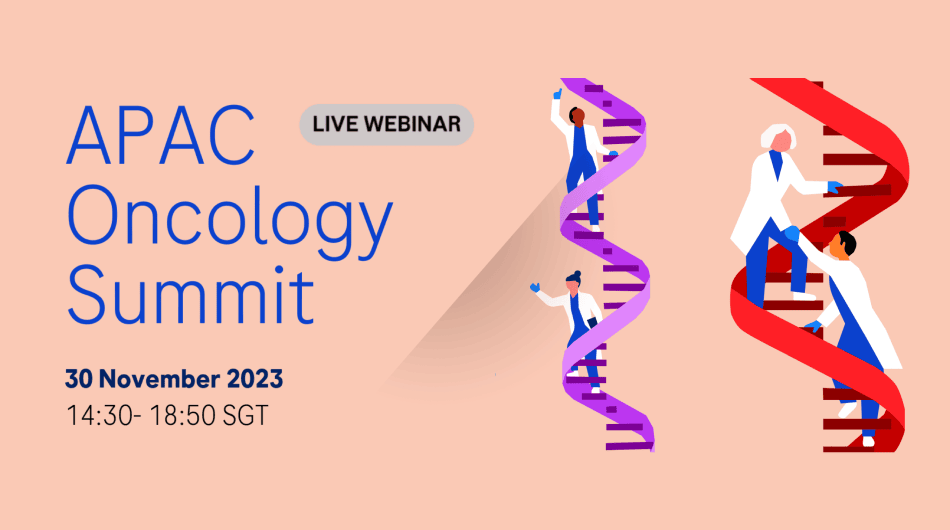 APAC Oncology Summit

LIVE WEBINAR

30 November 2023
14:30- 18:50 SGT